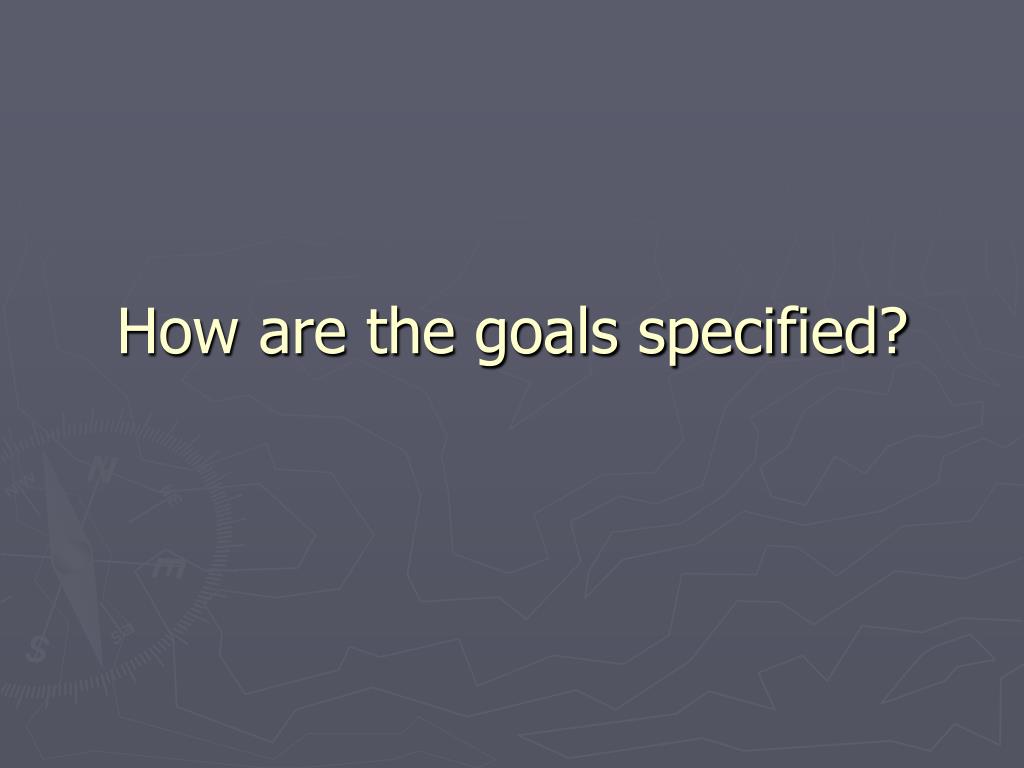 How are the goals specified?